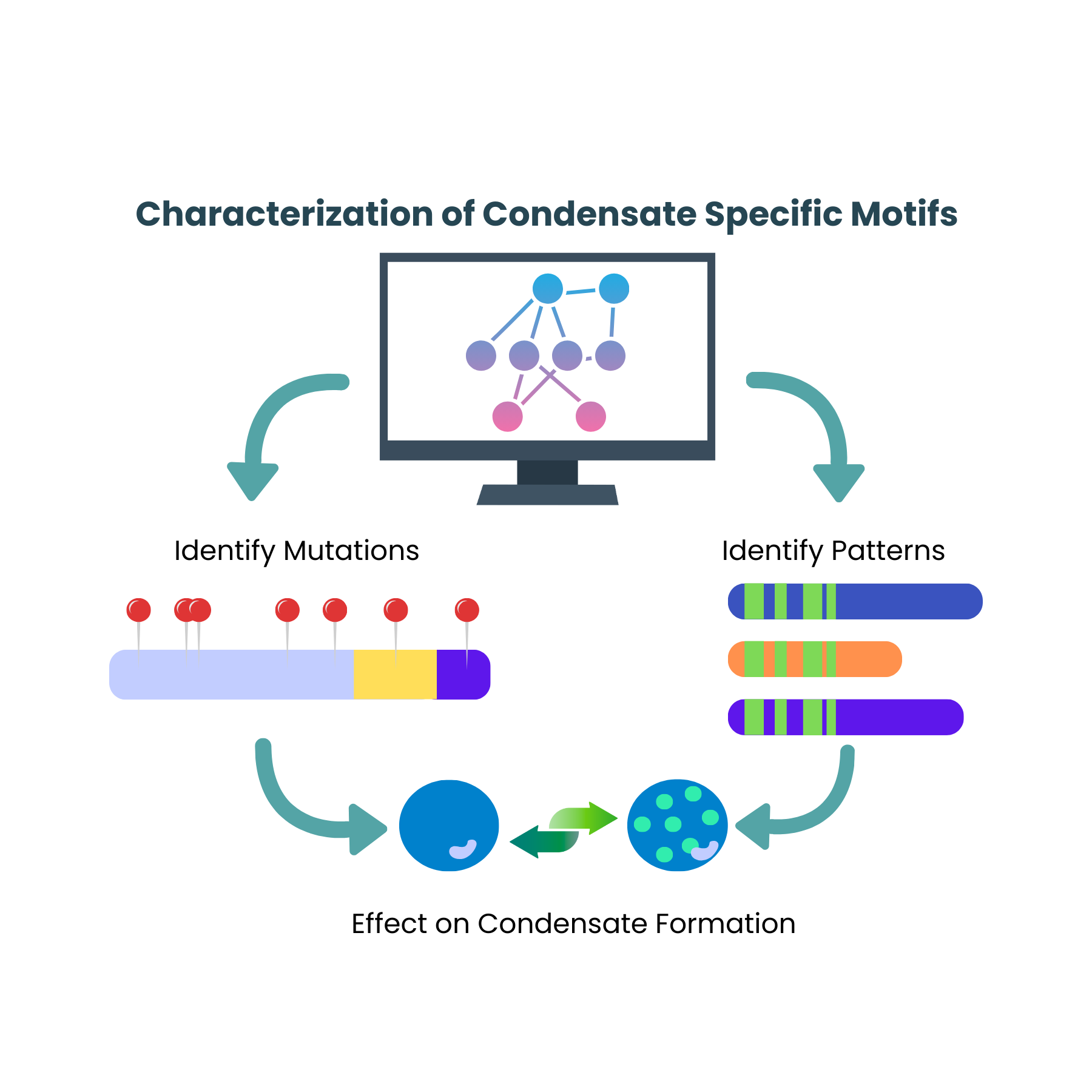 Characterization of Condensate Specific Motifs

Identify Mutations

Identify Patterns

Effect on Condensate Formation